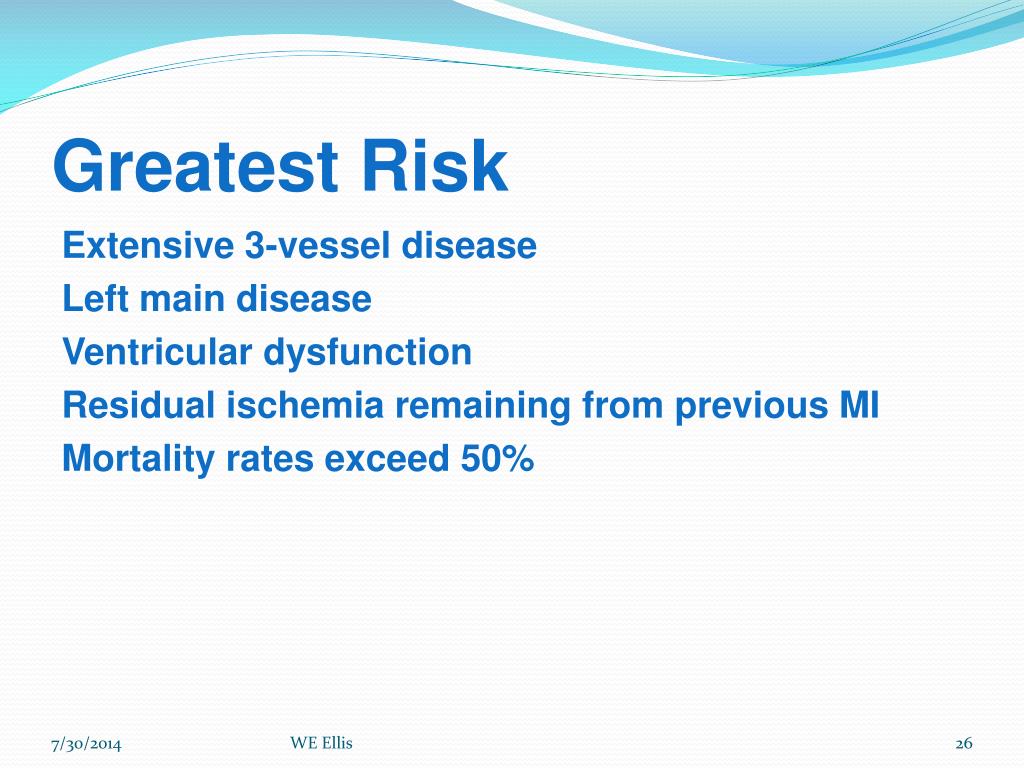 Greatest Risk

Extensive 3-vessel disease
Left main disease
Ventricular dysfunction
Residual ischemia remaining from previous MI
Mortality rates exceed 50%

7/30/2014 WE Ellis 26